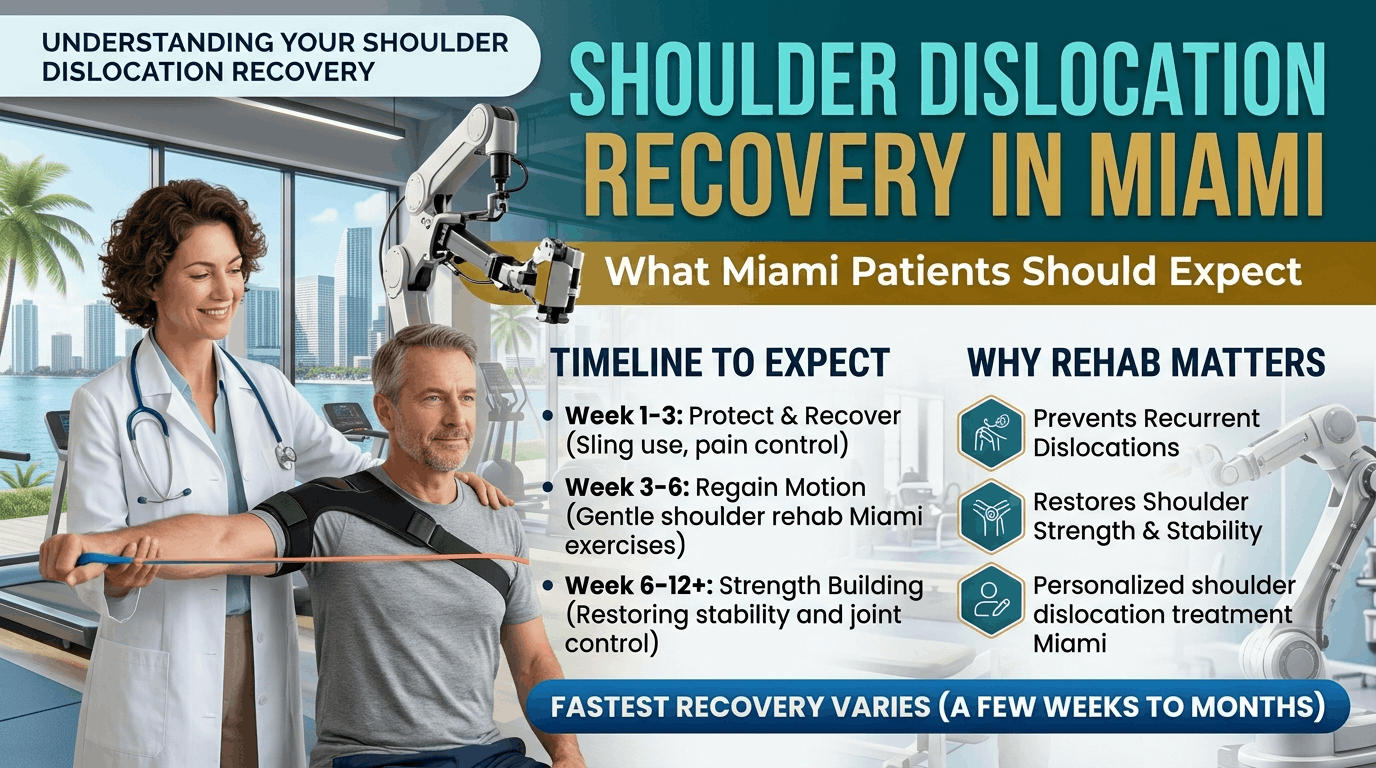 UNDERSTANDING YOUR SHOULDER DISLOCATION RECOVERY

SHOULDER DISLOCATION RECOVERY IN MIAMI

What Miami Patients Should Expect

TIMELINE TO EXPECT

• Week 1-3: Protect & Recover (Sling use, pain control)
• Week 3-6: Regain Motion (Gentle shoulder rehab Miami exercises)
• Week 6-12+: Strength Building (Restoring stability and joint control)

WHY REHAB MATTERS

Prevents Recurrent Dislocations

Restores Shoulder Strength & Stability

Personalized shoulder dislocation treatment Miami

FASTEST RECOVERY VARIES (A FEW WEEKS TO MONTHS)